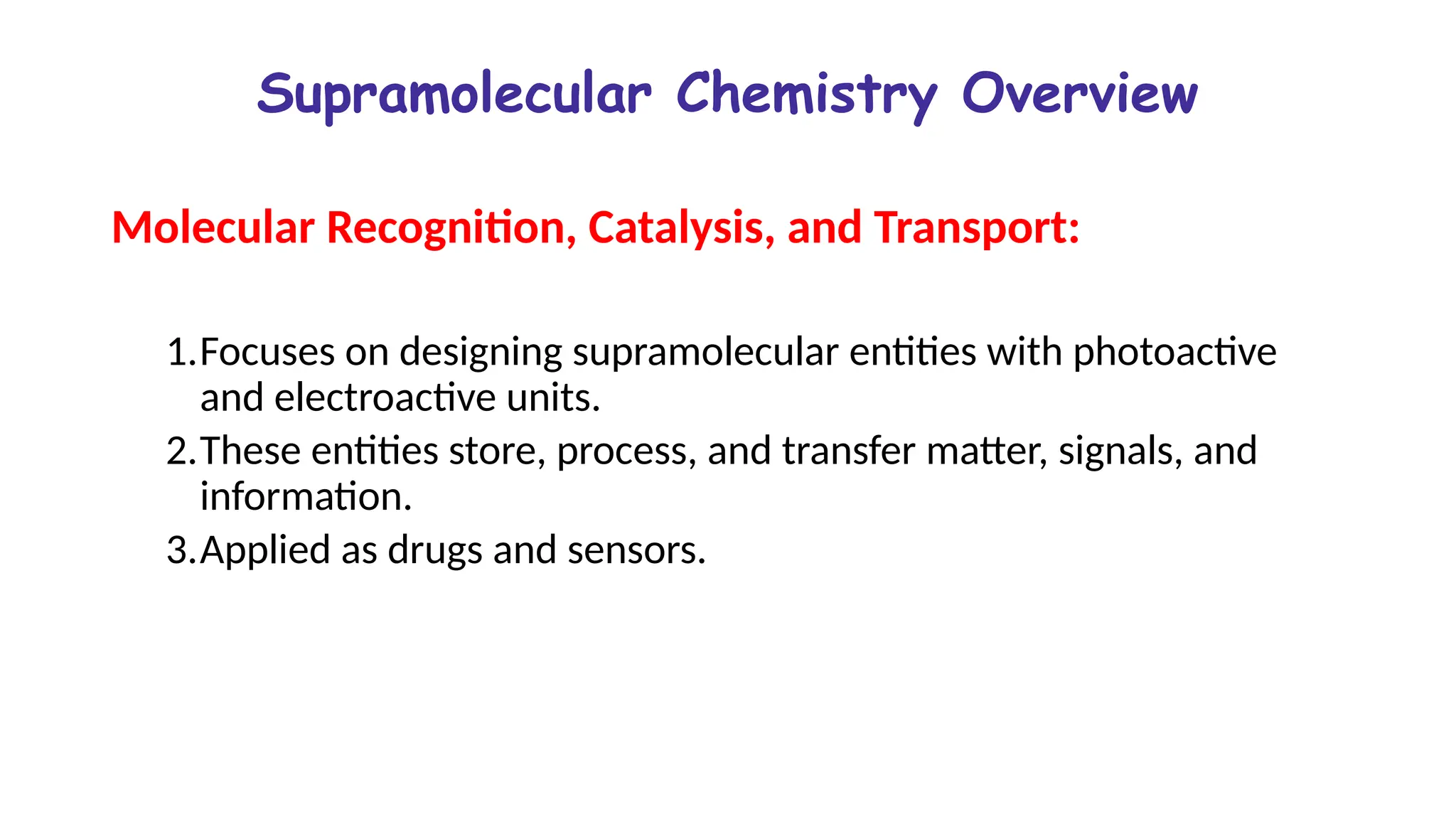 Supramolecular Chemistry Overview

Molecular Recognition, Catalysis, and Transport:

1. Focuses on designing supramolecular entities with photoactive and electroactive units.
2. These entities store, process, and transfer matter, signals, and information.
3. Applied as drugs and sensors.